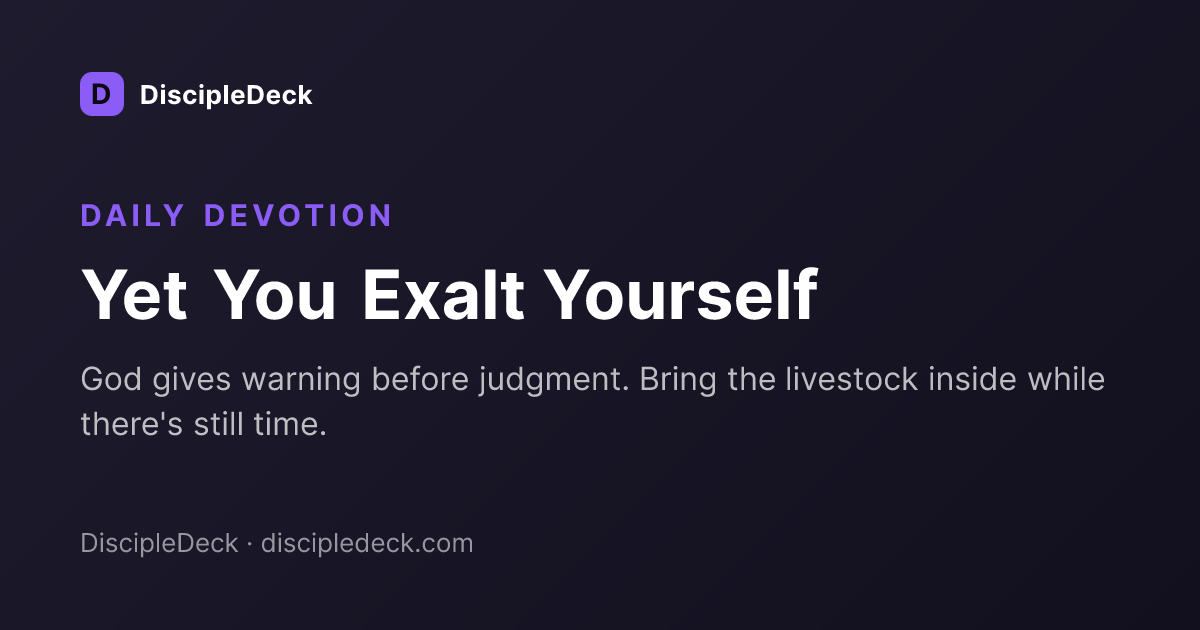 D DiscipleDeck

DAILY DEVOTION

Yet You Exalt Yourself

God gives warning before judgment. Bring the livestock inside while there's still time.

DiscipleDeck · discipledeck.com